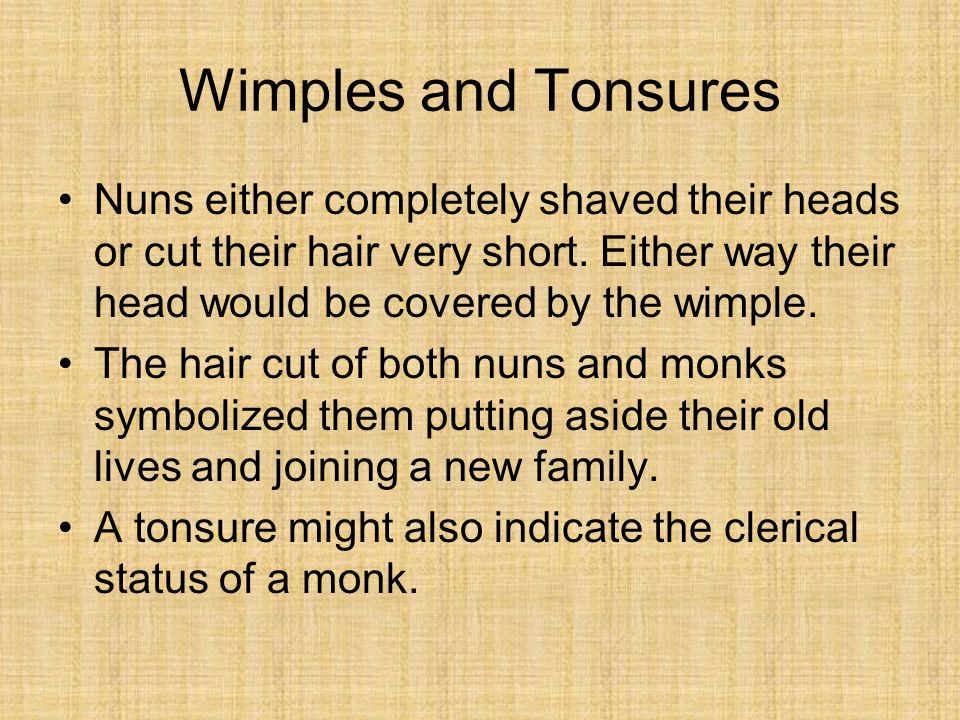 Wimples and Tonsures

• Nuns either completely shaved their heads or cut their hair very short. Either way their head would be covered by the wimple.
• The hair cut of both nuns and monks symbolized them putting aside their old lives and joining a new family.
• A tonsure might also indicate the clerical status of a monk.